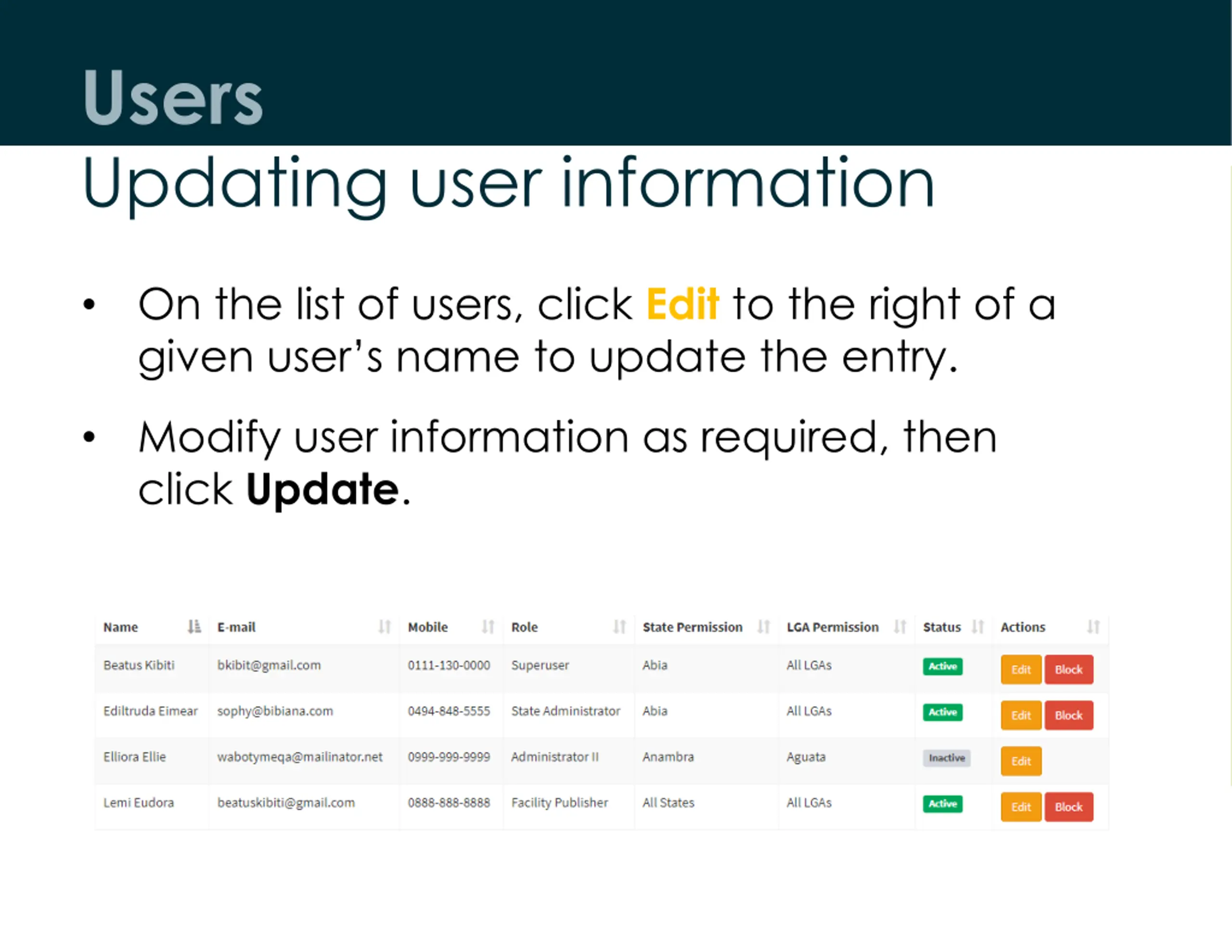 Users

Updating user information

• On the list of users, click Edit to the right of a given user's name to update the entry.

• Modify user information as required, then click Update.

| Name | E-mail | Mobile | Role | State Permission | LGA Permission | Status | Actions |
|---|---|---|---|---|---|---|---|
| Beatus Kibiti | bkibit@gmail.com | 0111-130-0000 | Superuser | Abia | All LGAs | Active | Edit Block |
| Ediltruda Eimear | sophy@bibiana.com | 0494-848-5555 | State Administrator | Abia | All LGAs | Active | Edit Block |
| Elliora Ellie | wabotymeqa@mailinator.net | 0999-999-9999 | Administrator II | Anambra | Aguata | Inactive | Edit |
| Lemi Eudora | beatuskibiti@gmail.com | 0888-888-8888 | Facility Publisher | All States | All LGAs | Active | Edit Block |